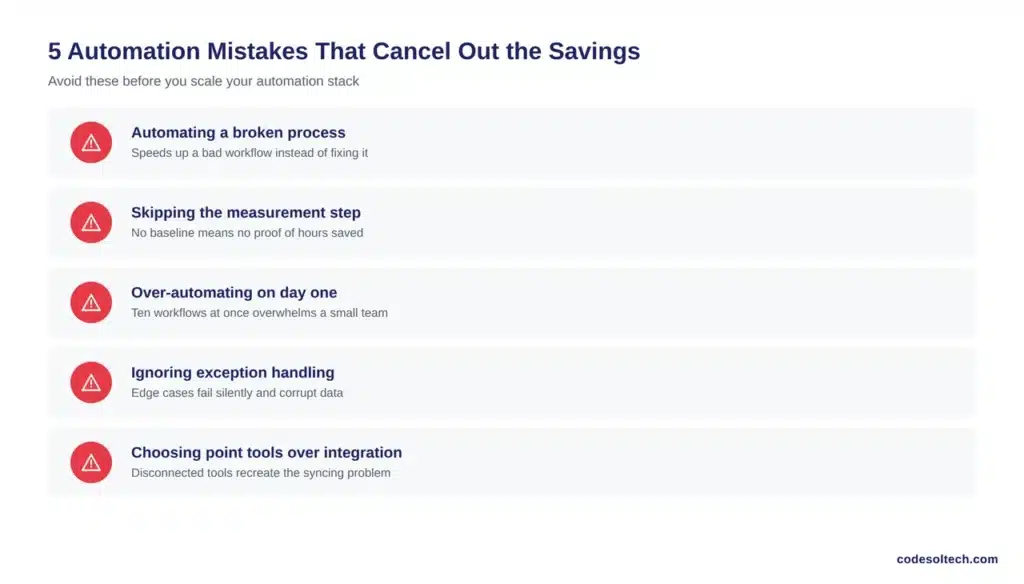 5 Automation Mistakes That Cancel Out the Savings

Avoid these before you scale your automation stack

Automating a broken process
Speeds up a bad workflow instead of fixing it

Skipping the measurement step
No baseline means no proof of hours saved

Over-automating on day one
Ten workflows at once overwhelms a small team

Ignoring exception handling
Edge cases fail silently and corrupt data

Choosing point tools over integration
Disconnected tools recreate the syncing problem

codesoltech.com